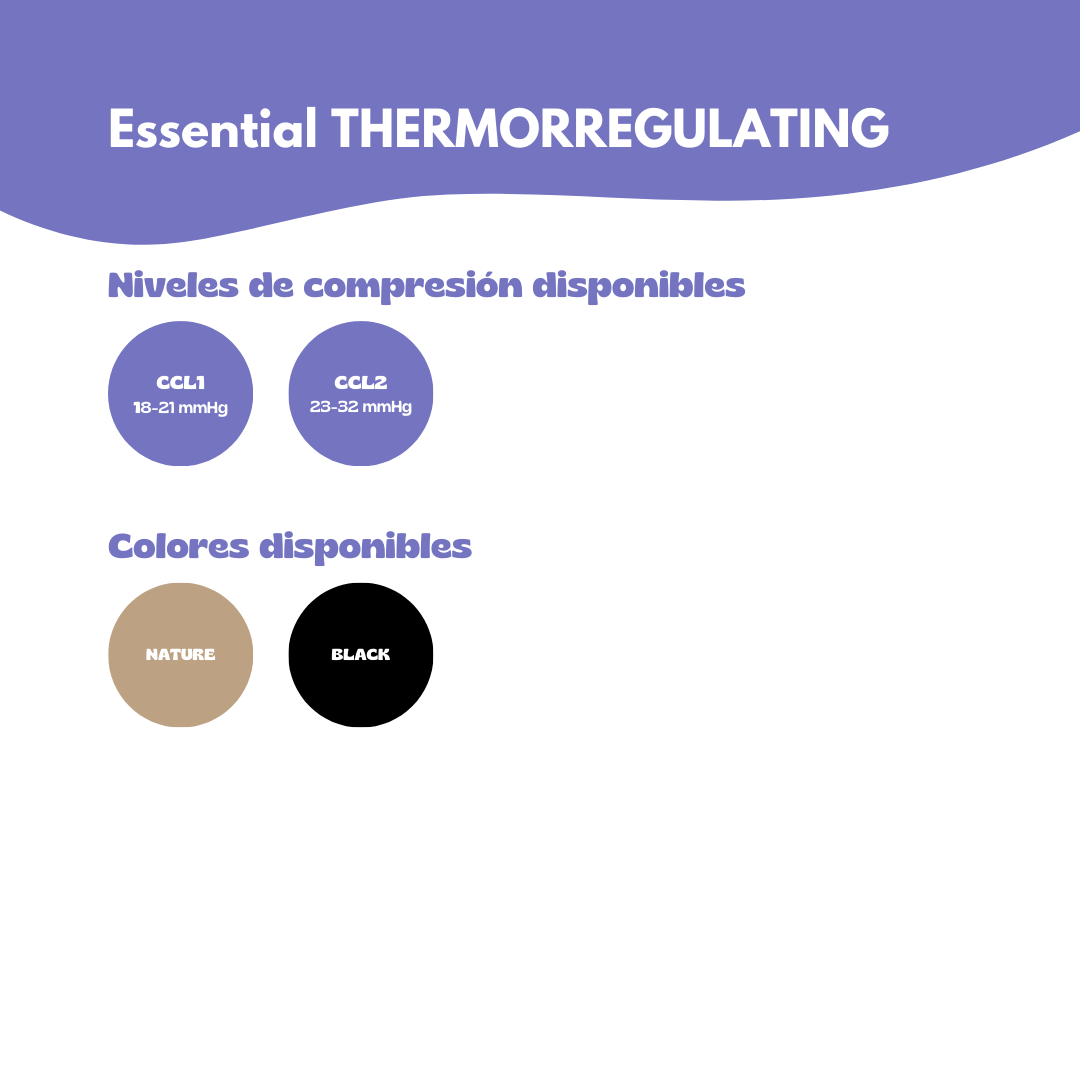 Essential THERMORREGULATING

Niveles de compresión disponibles

CCL1
18-21 mmHg

CCL2
23-32 mmHg

Colores disponibles

NATURE

BLACK